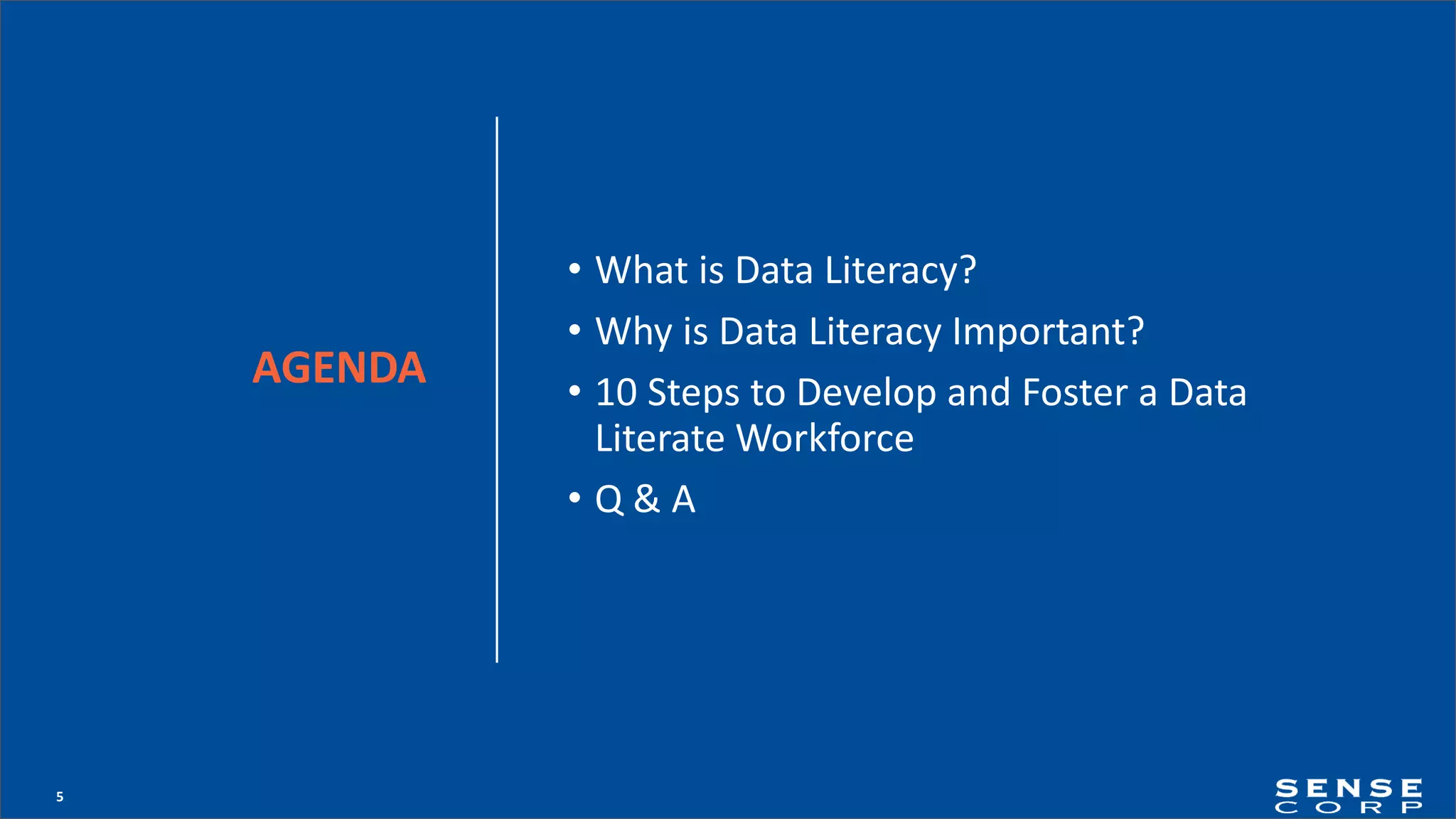 AGENDA

• What is Data Literacy?
• Why is Data Literacy Important?
• 10 Steps to Develop and Foster a Data Literate Workforce
• Q & A

5

SENSE CORP